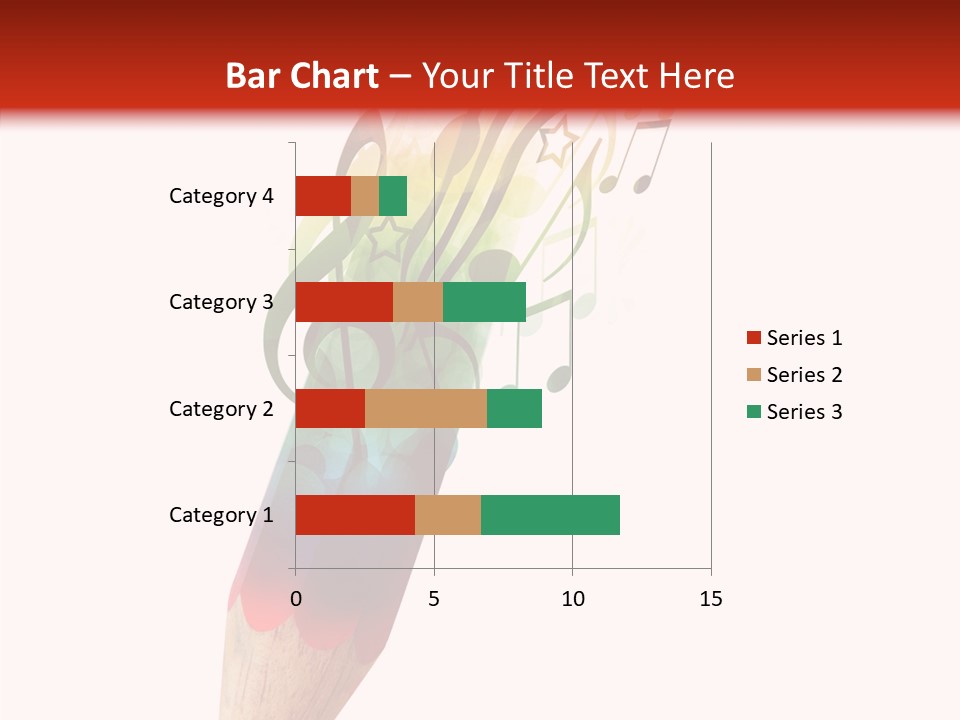 Bar Chart – Your Title Text Here

Category 4
Category 3
Category 2
Category 1

0
5
10
15

Series 1
Series 2
Series 3